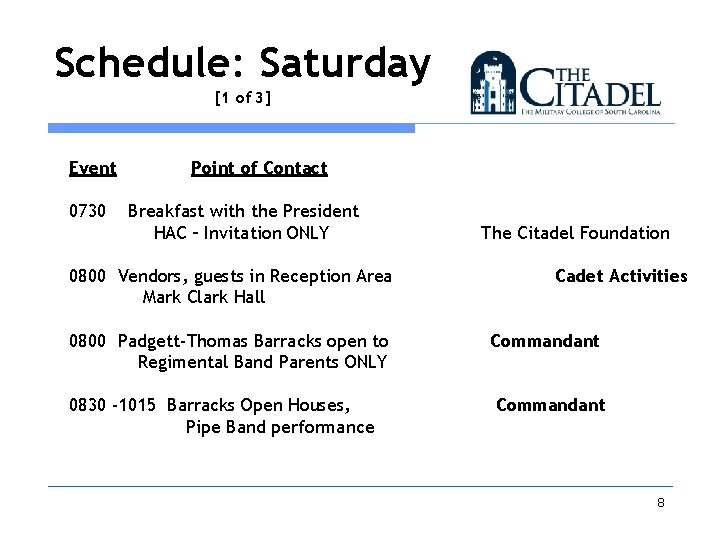 Schedule: Saturday
[1 of 3]

THE CITADEL
THE MILITARY COLLEGE OF SOUTH CAROLINA

Event Point of Contact

0730 Breakfast with the President
HAC – Invitation ONLY The Citadel Foundation

0800 Vendors, guests in Reception Area Cadet Activities
Mark Clark Hall

0800 Padgett-Thomas Barracks open to Commandant
Regimental Band Parents ONLY

0830 -1015 Barracks Open Houses, Commandant
Pipe Band performance

8